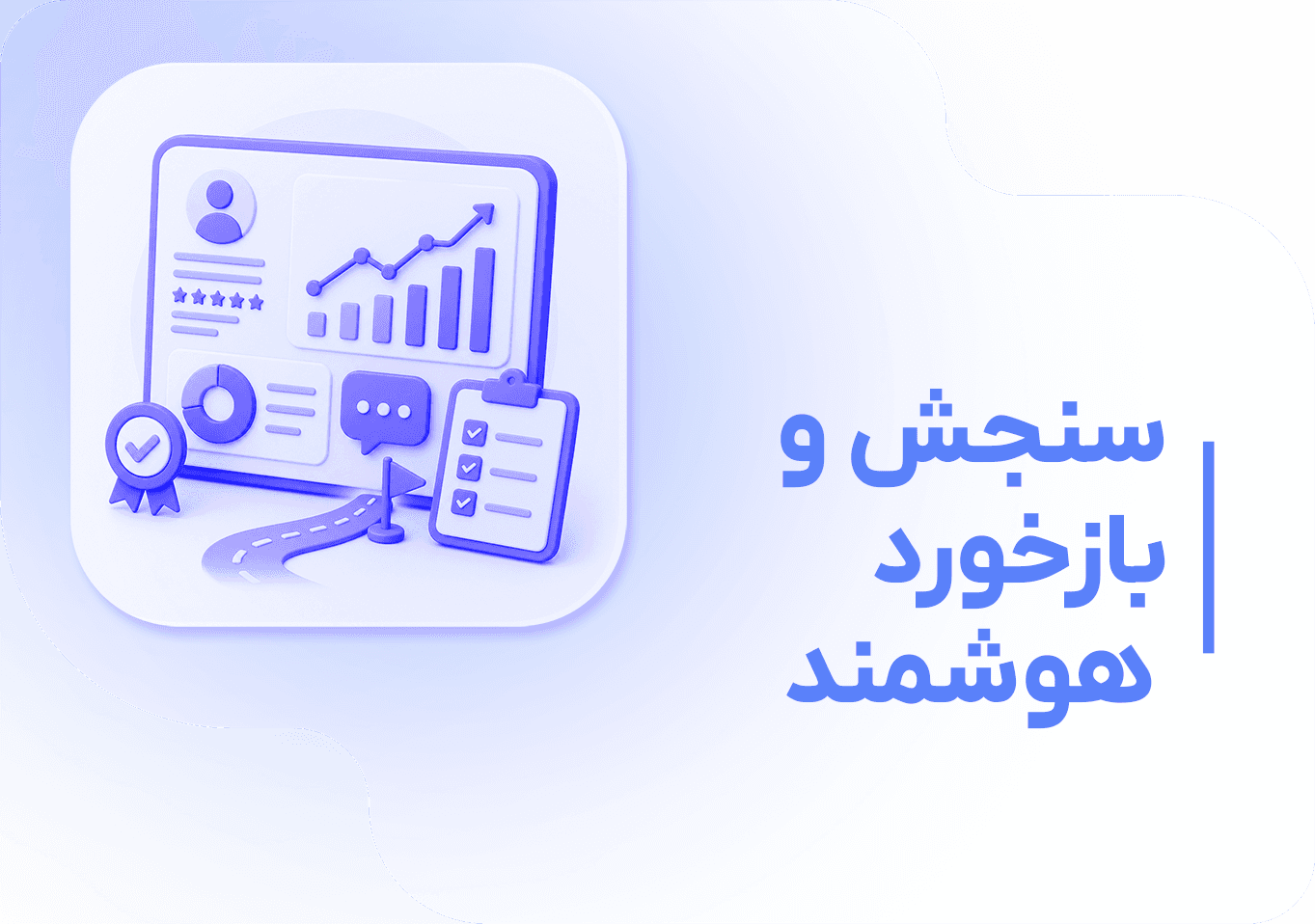 سنجش و
بازخورد
هوشمند